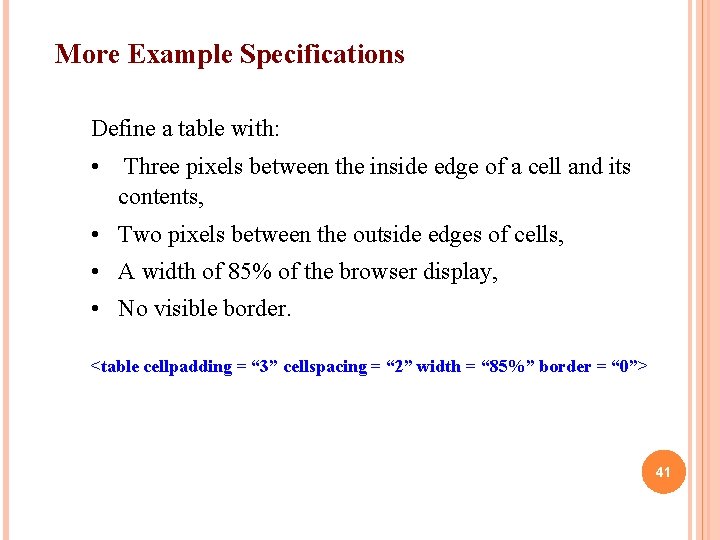 More Example Specifications

Define a table with:

• Three pixels between the inside edge of a cell and its contents,

• Two pixels between the outside edges of cells,

• A width of 85% of the browser display,

• No visible border.

<table cellpadding = “3” cellspacing = “2” width = “85%” border = “0”>

41